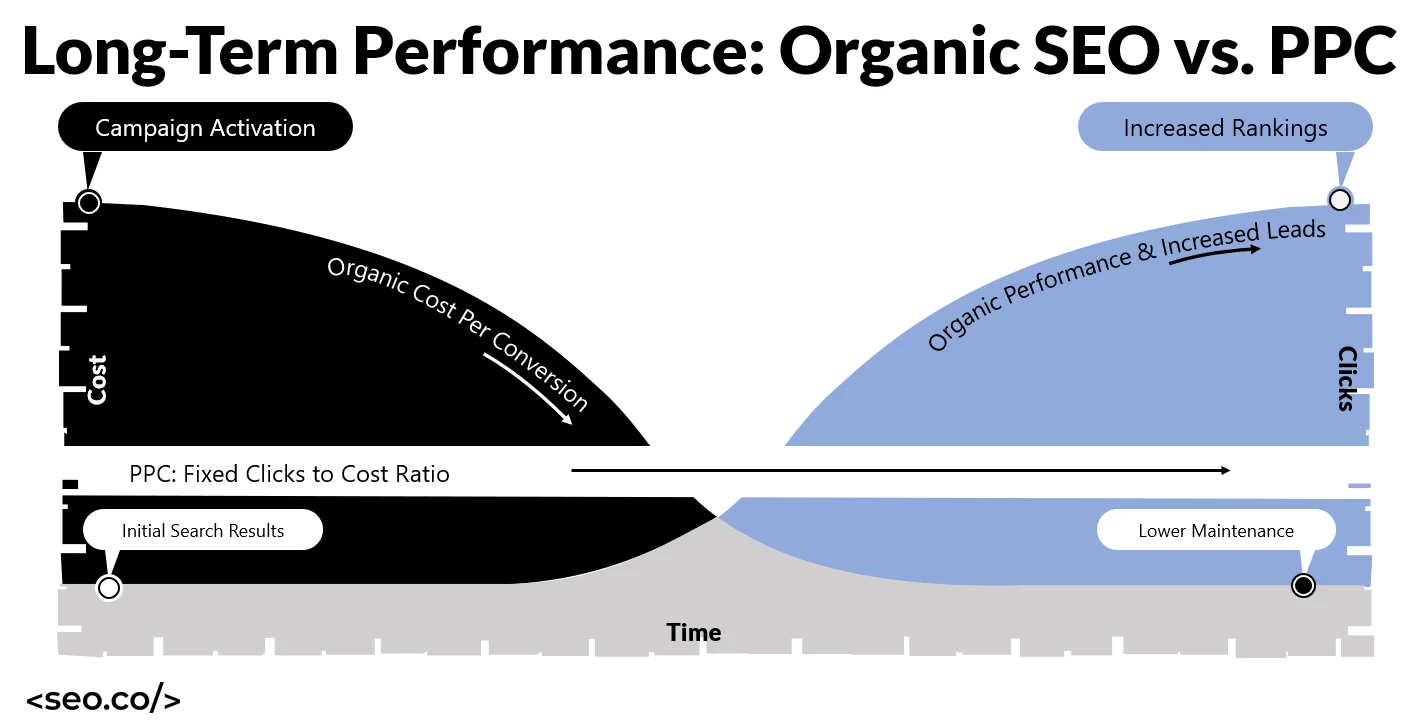 Long-Term Performance: Organic SEO vs. PPC

Campaign Activation

Increased Rankings

Organic Cost Per Conversion

Organic Performance & Increased Leads

Cost

Clicks

PPC: Fixed Clicks to Cost Ratio

Initial Search Results

Lower Maintenance

Time

<seo.co/>